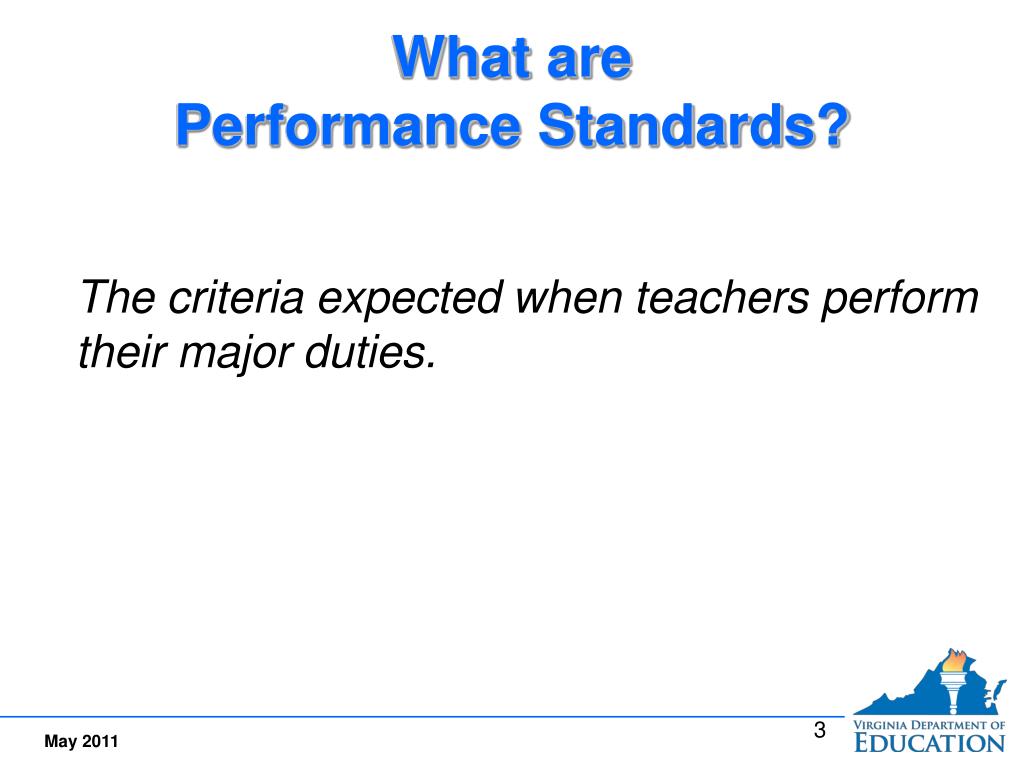 What are
Performance Standards?

The criteria expected when teachers perform their major duties.

May 2011

3

VIRGINIA DEPARTMENT OF
EDUCATION